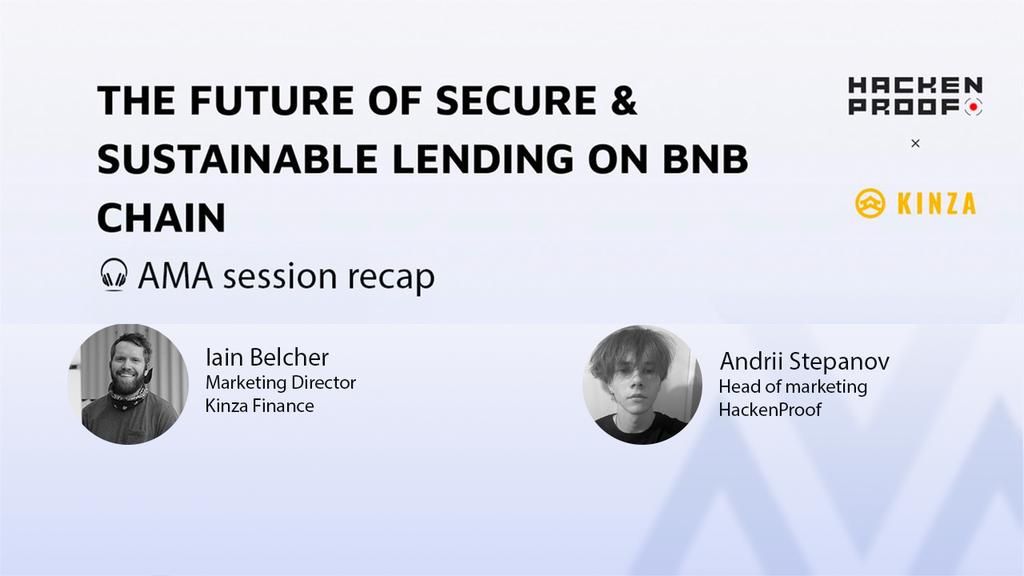 THE FUTURE OF SECURE & SUSTAINABLE LENDING ON BNB CHAIN

AMA session recap

HACKEN PROOF

×

KINZA

Iain Belcher
Marketing Director
Kinza Finance

Andrii Stepanov
Head of marketing
HackenProof